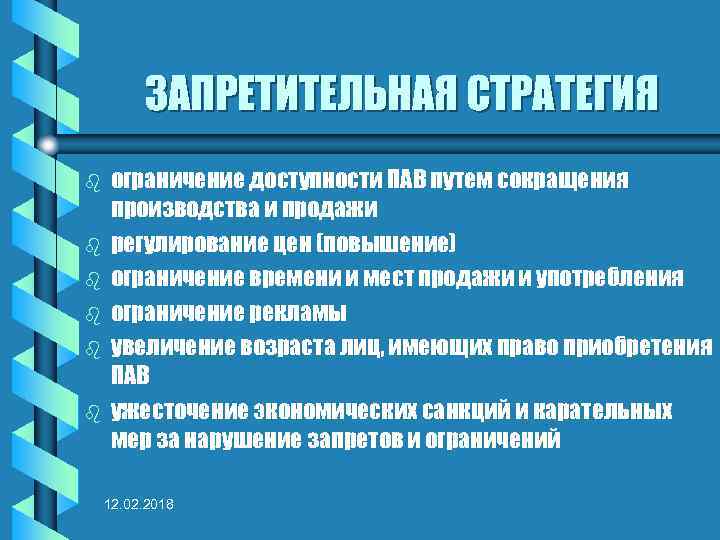 ЗАПРЕТИТЕЛЬНАЯ СТРАТЕГИЯ

ограничение доступности ПАВ путем сокращения производства и продажи

регулирование цен (повышение)

ограничение времени и мест продажи и употребления

ограничение рекламы

увеличение возраста лиц, имеющих право приобретения ПАВ

ужесточение экономических санкций и карательных мер за нарушение запретов и ограничений

12.02.2018